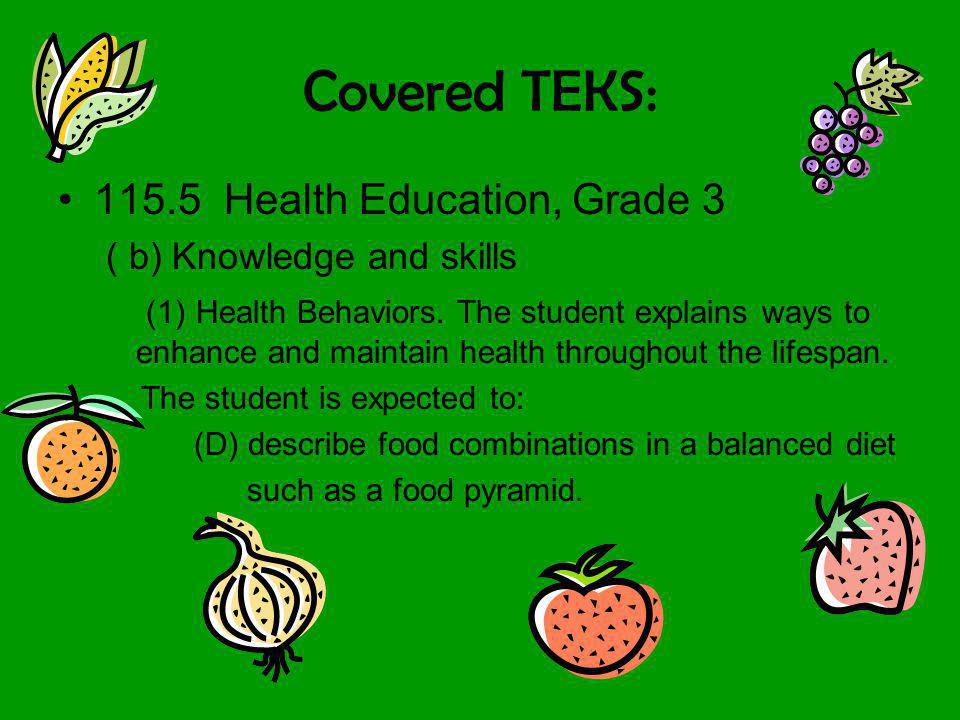 Covered TEKS:

• 115.5 Health Education, Grade 3

( b) Knowledge and skills

(1) Health Behaviors. The student explains ways to enhance and maintain health throughout the lifespan. The student is expected to:

(D) describe food combinations in a balanced diet such as a food pyramid.